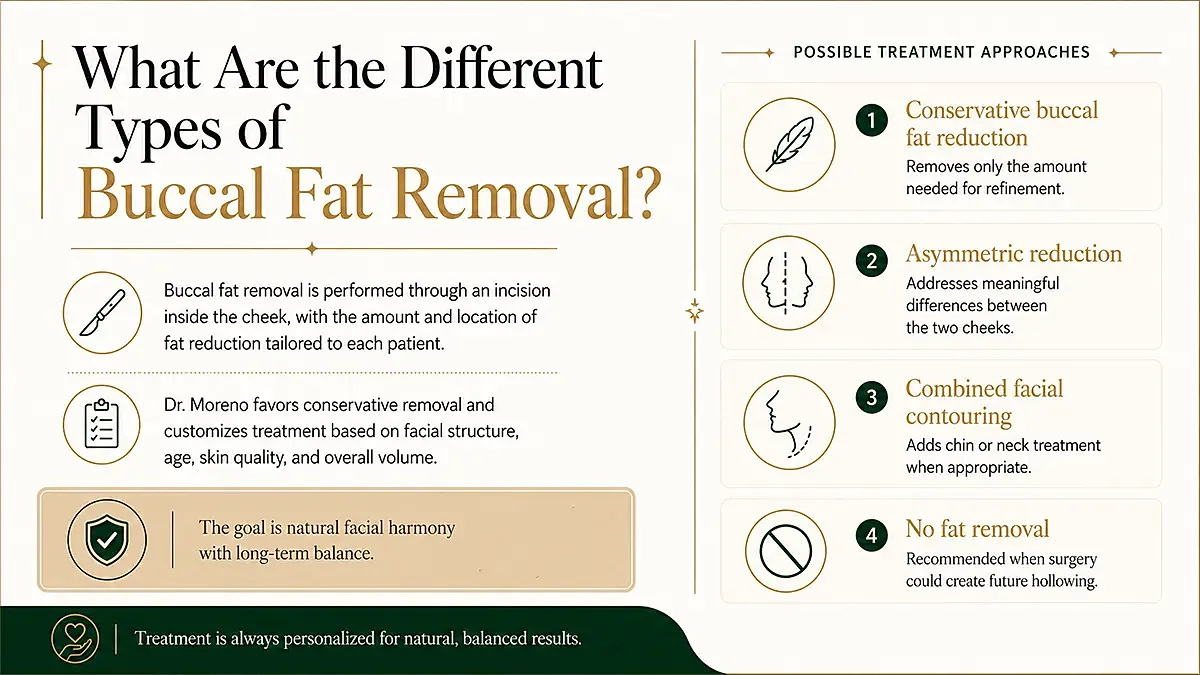 What Are the Different Types of Buccal Fat Removal?

Buccal fat removal is performed through an incision inside the cheek, with the amount and location of fat reduction tailored to each patient.

Dr. Moreno favors conservative removal and customizes treatment based on facial structure, age, skin quality, and overall volume.

The goal is natural facial harmony with long-term balance.

Treatment is always personalized for natural, balanced results.

POSSIBLE TREATMENT APPROACHES

1 Conservative buccal fat reduction
Removes only the amount needed for refinement.

2 Asymmetric reduction
Addresses meaningful differences between the two cheeks.

3 Combined facial contouring
Adds chin or neck treatment when appropriate.

4 No fat removal
Recommended when surgery could create future hollowing.